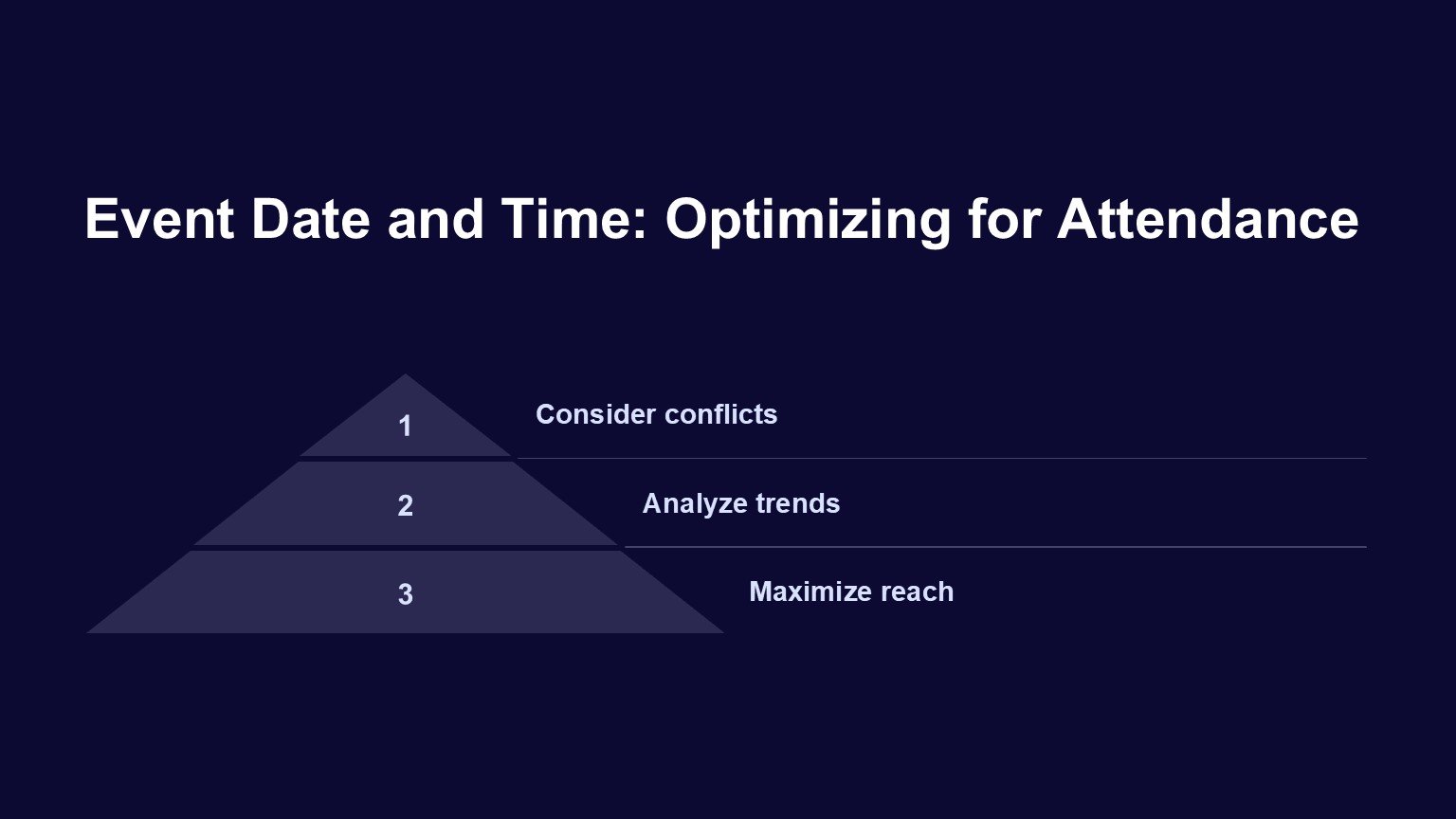 Event Date and Time: Optimizing for Attendance

1

Consider conflicts

2

Analyze trends

3

Maximize reach